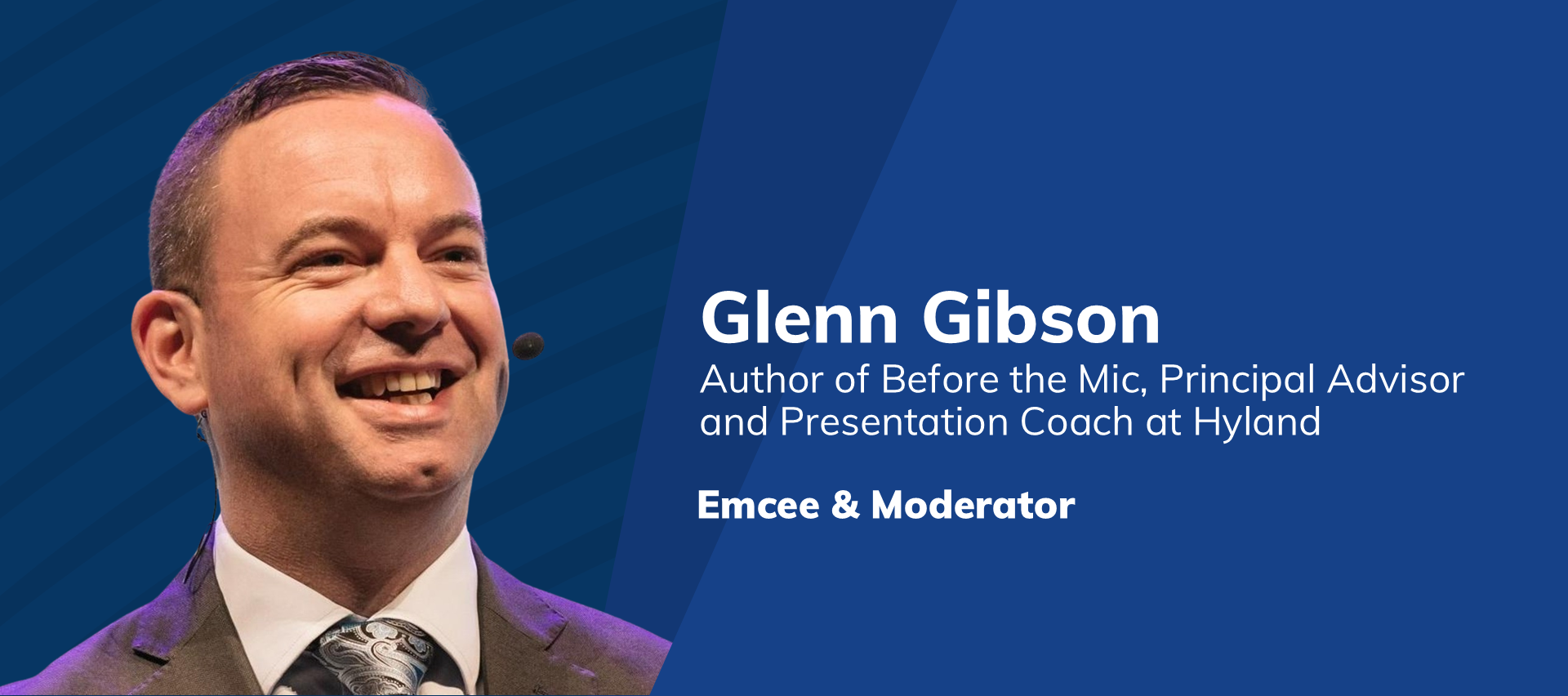 Glenn Gibson
Author of Before the Mic, Principal Advisor and Presentation Coach at Hyland

Emcee & Moderator